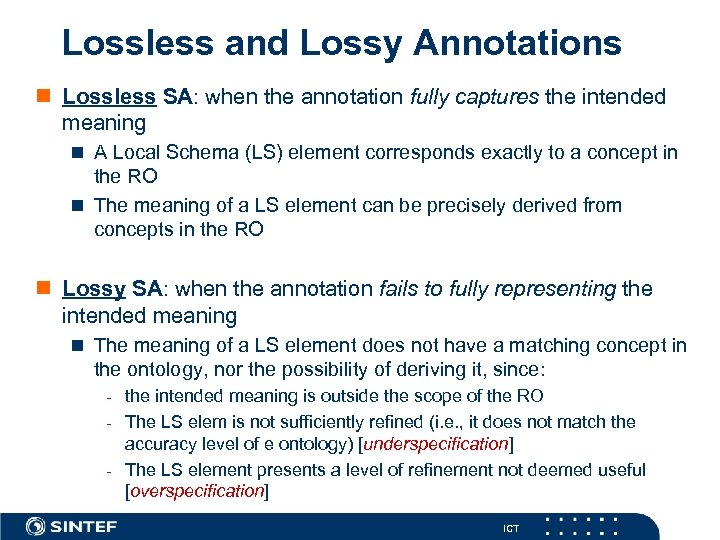 Lossless and Lossy Annotations

Lossless SA: when the annotation fully captures the intended meaning

A Local Schema (LS) element corresponds exactly to a concept in the RO

The meaning of a LS element can be precisely derived from concepts in the RO

Lossy SA: when the annotation fails to fully representing the intended meaning

The meaning of a LS element does not have a matching concept in the ontology, nor the possibility of deriving it, since:

- the intended meaning is outside the scope of the RO

- The LS elem is not sufficiently refined (i.e., it does not match the accuracy level of e ontology) [underspecification]

- The LS element presents a level of refinement not deemed useful [overspecification]

SINTEF

ICT